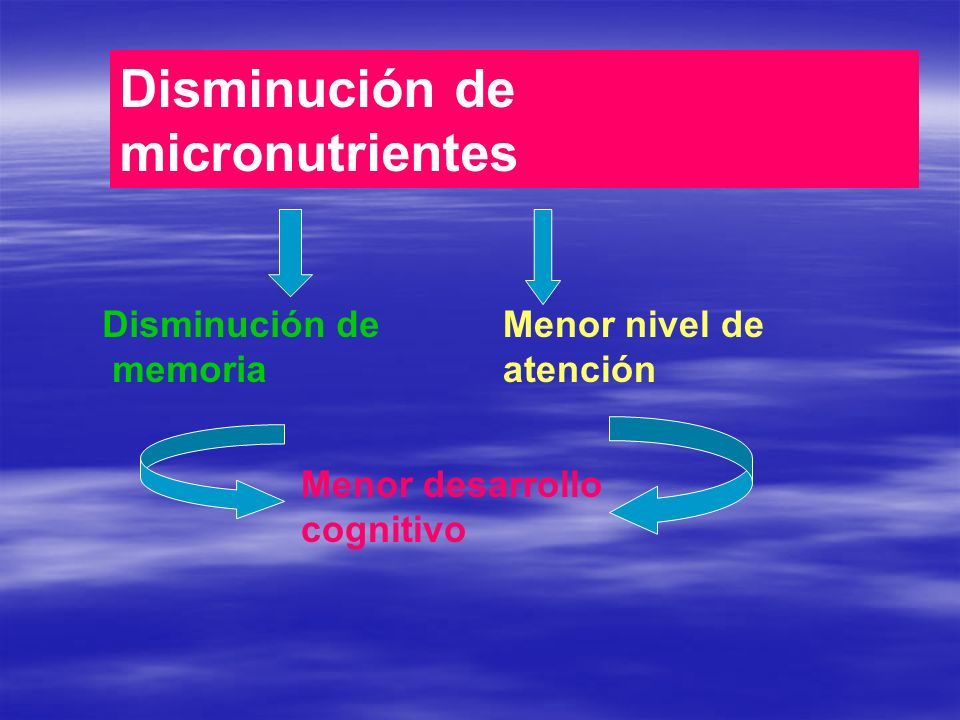 Disminución de micronutrientes

Disminución de memoria

Menor nivel de atención

Menor desarrollo cognitivo